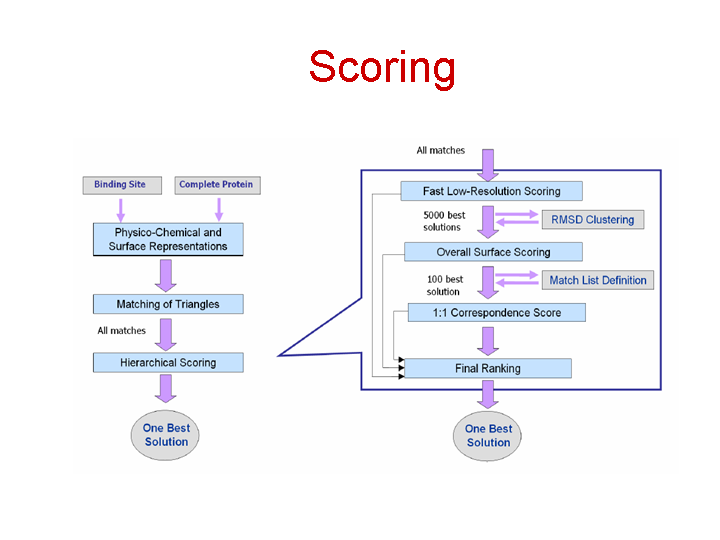 Scoring

Binding Site

Complete Protein

Physico-Chemical and Surface Representations

Matching of Triangles

All matches

Hierarchical Scoring

One Best Solution

All matches

Fast Low-Resolution Scoring

5000 best solutions

RMSD Clustering

Overall Surface Scoring

100 best solution

Match List Definition

1:1 Correspondence Score

Final Ranking

One Best Solution